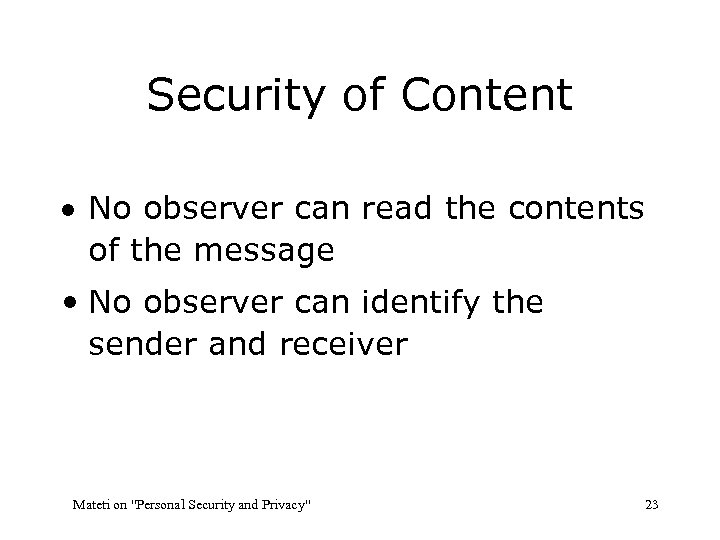 Security of Content

• No observer can read the contents of the message

• No observer can identify the sender and receiver

Mateti on "Personal Security and Privacy"

23